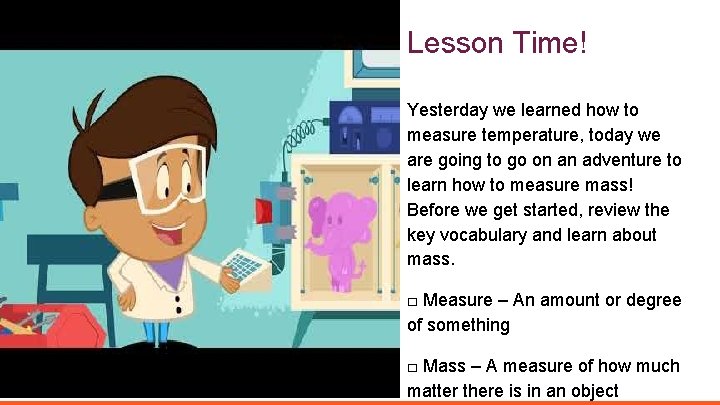 Lesson Time!

Yesterday we learned how to measure temperature, today we are going to go on an adventure to learn how to measure mass! Before we get started, review the key vocabulary and learn about mass.

□ Measure – An amount or degree of something

□ Mass – A measure of how much matter there is in an object